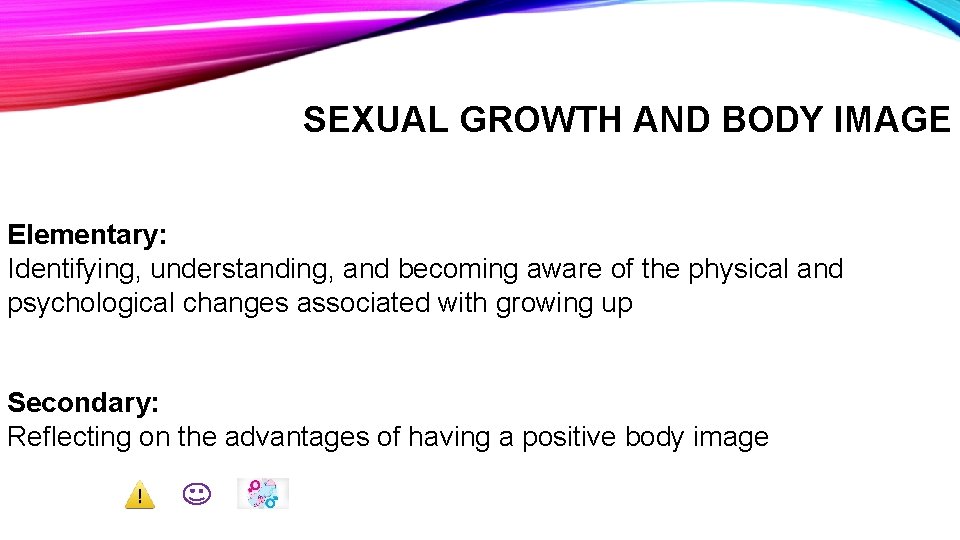 SEXUAL GROWTH AND BODY IMAGE

Elementary:
Identifying, understanding, and becoming aware of the physical and psychological changes associated with growing up

Secondary:
Reflecting on the advantages of having a positive body image